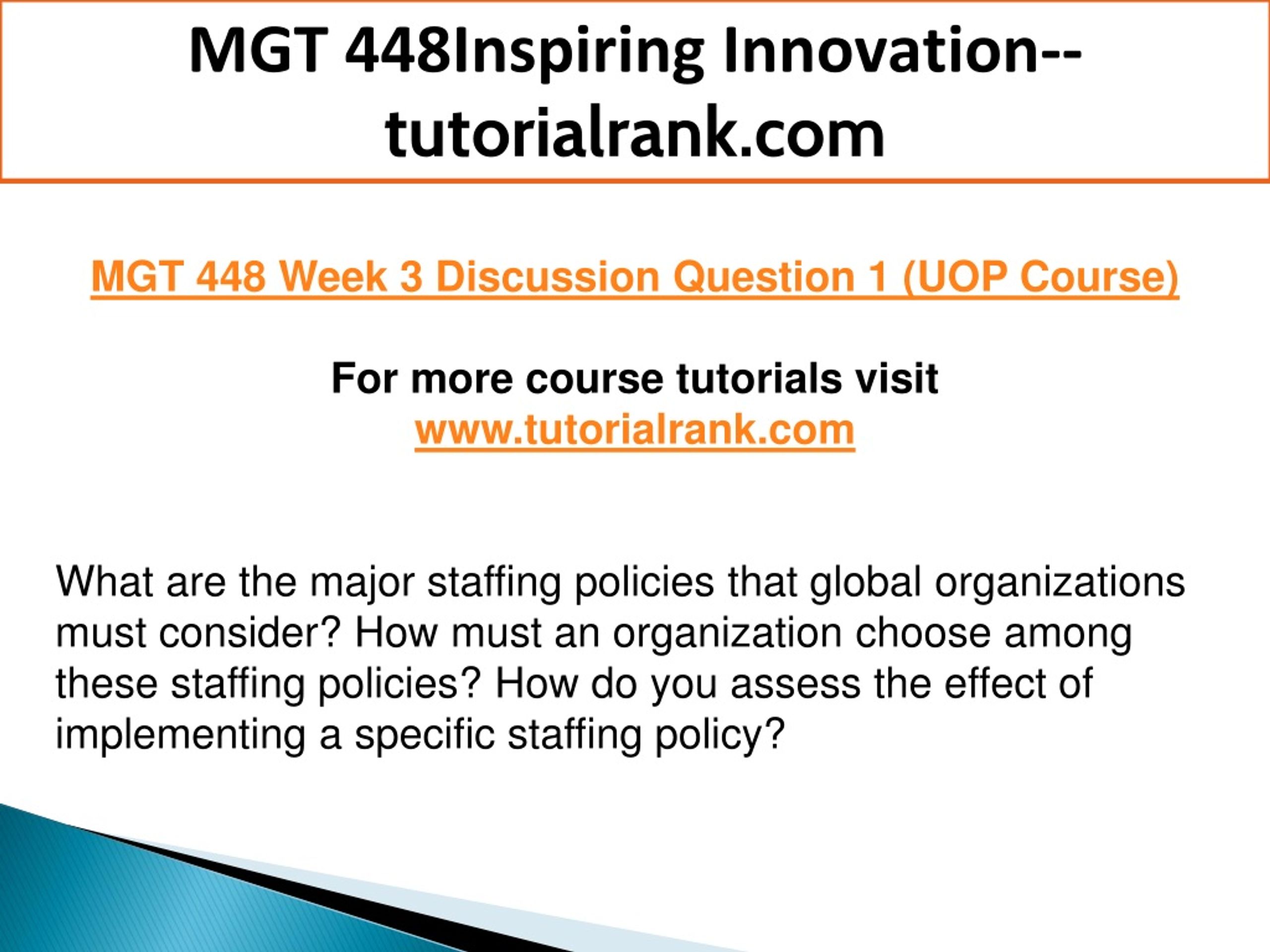 MGT 448Inspiring Innovation--tutorialrank.com

MGT 448 Week 3 Discussion Question 1 (UOP Course)

For more course tutorials visit
www.tutorialrank.com

What are the major staffing policies that global organizations must consider? How must an organization choose among these staffing policies? How do you assess the effect of implementing a specific staffing policy?